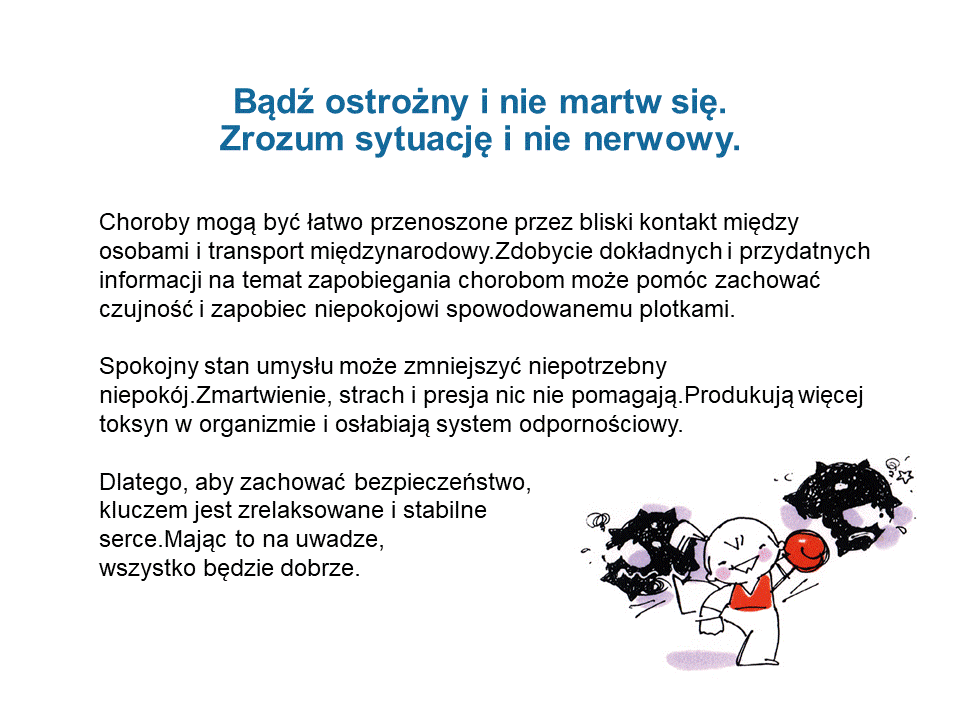 Bądź ostrożny i nie martw się.
Zrozum sytuację i nie nerwowy.

Choroby mogą być łatwo przenoszone przez bliski kontakt między osobami i transport międzynarodowy.Zdobycie dokładnych i przydatnych informacji na temat zapobiegania chorobom może pomóc zachować czujność i zapobiec niepokojowi spowodowanemu plotkami.

Spokojny stan umysłu może zmniejszyć niepotrzebny niepokój.Zmartwienie, strach i presja nic nie pomagają.Produkują więcej toksyn w organizmie i osłabiają system odpornościowy.

Dlatego, aby zachować bezpieczeństwo, kluczem jest zrelaksowane i stabilne serce.Mając to na uwadze, wszystko będzie dobrze.